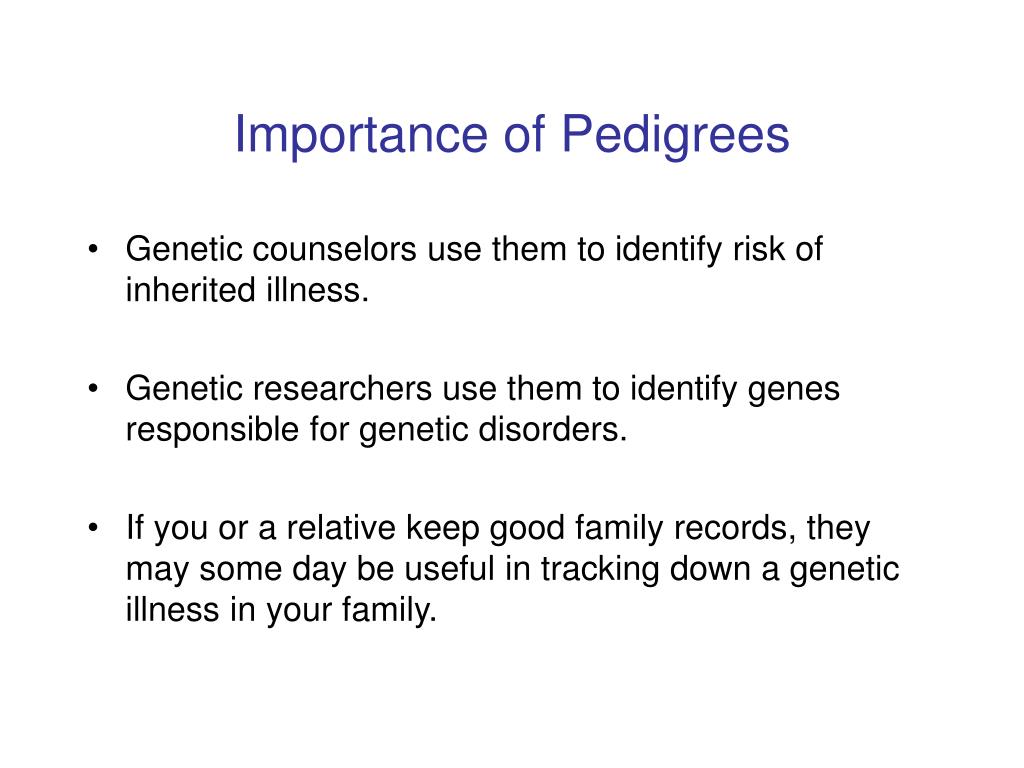 Importance of Pedigrees

• Genetic counselors use them to identify risk of inherited illness.

• Genetic researchers use them to identify genes responsible for genetic disorders.

• If you or a relative keep good family records, they may some day be useful in tracking down a genetic illness in your family.